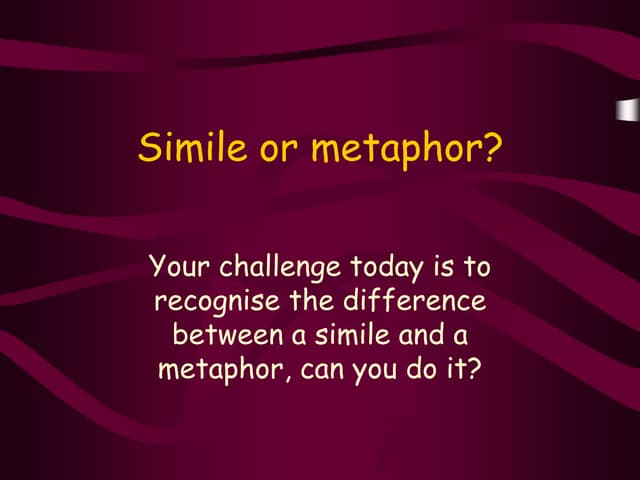 Simile or metaphor?

Your challenge today is to recognise the difference between a simile and a metaphor, can you do it?